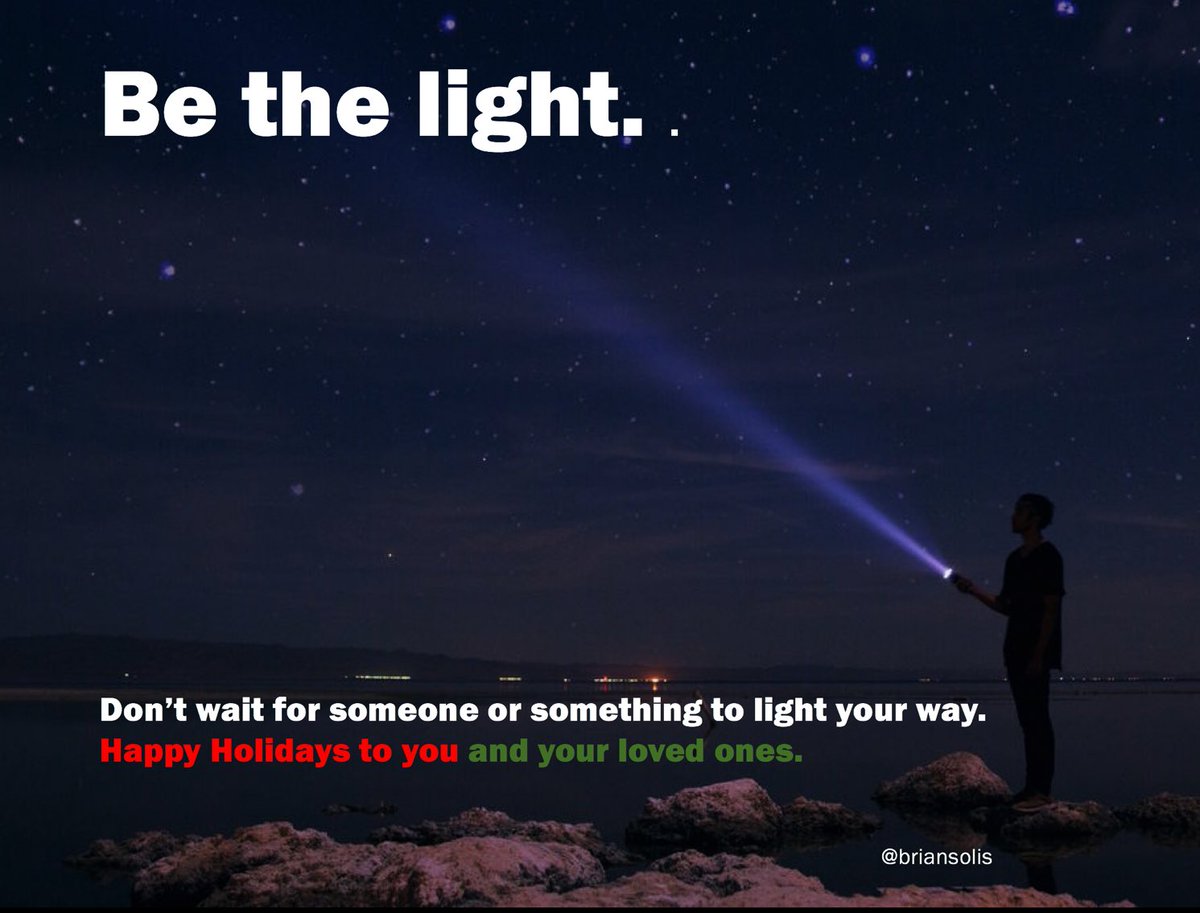 Be the light. .

Don’t wait for someone or something to light your way.
Happy Holidays to you and your loved ones.

@briansolis